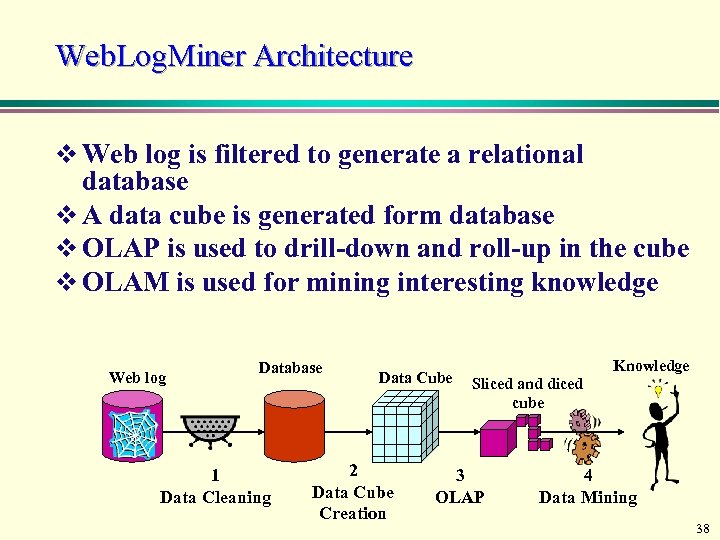 WebLogMiner Architecture

❖ Web log is filtered to generate a relational database
❖ A data cube is generated form database
❖ OLAP is used to drill-down and roll-up in the cube
❖ OLAM is used for mining interesting knowledge

Web log

Database

Data Cube

Sliced and diced cube

Knowledge

1
Data Cleaning

2
Data Cube Creation

3
OLAP

4
Data Mining

38